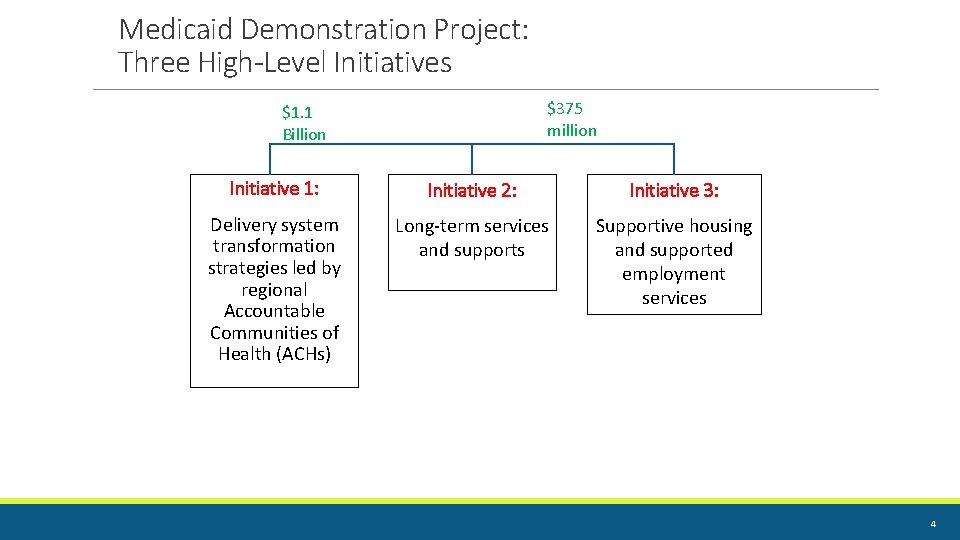 Medicaid Demonstration Project:
Three High-Level Initiatives

$1.1
Billion

$375
million

Initiative 1:

Delivery system transformation strategies led by regional Accountable Communities of Health (ACHs)

Initiative 2:

Long-term services and supports

Initiative 3:

Supportive housing and supported employment services

4